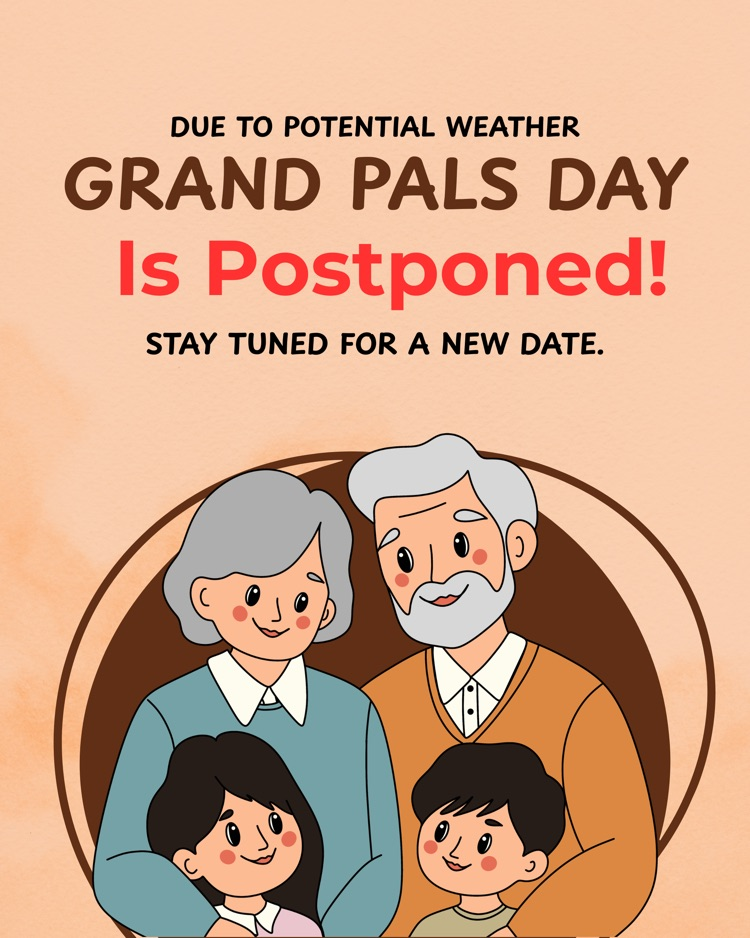 DUE TO POTENTIAL WEATHER
GRAND PALS DAY
Is Postponed!
STAY TUNED FOR A NEW DATE.